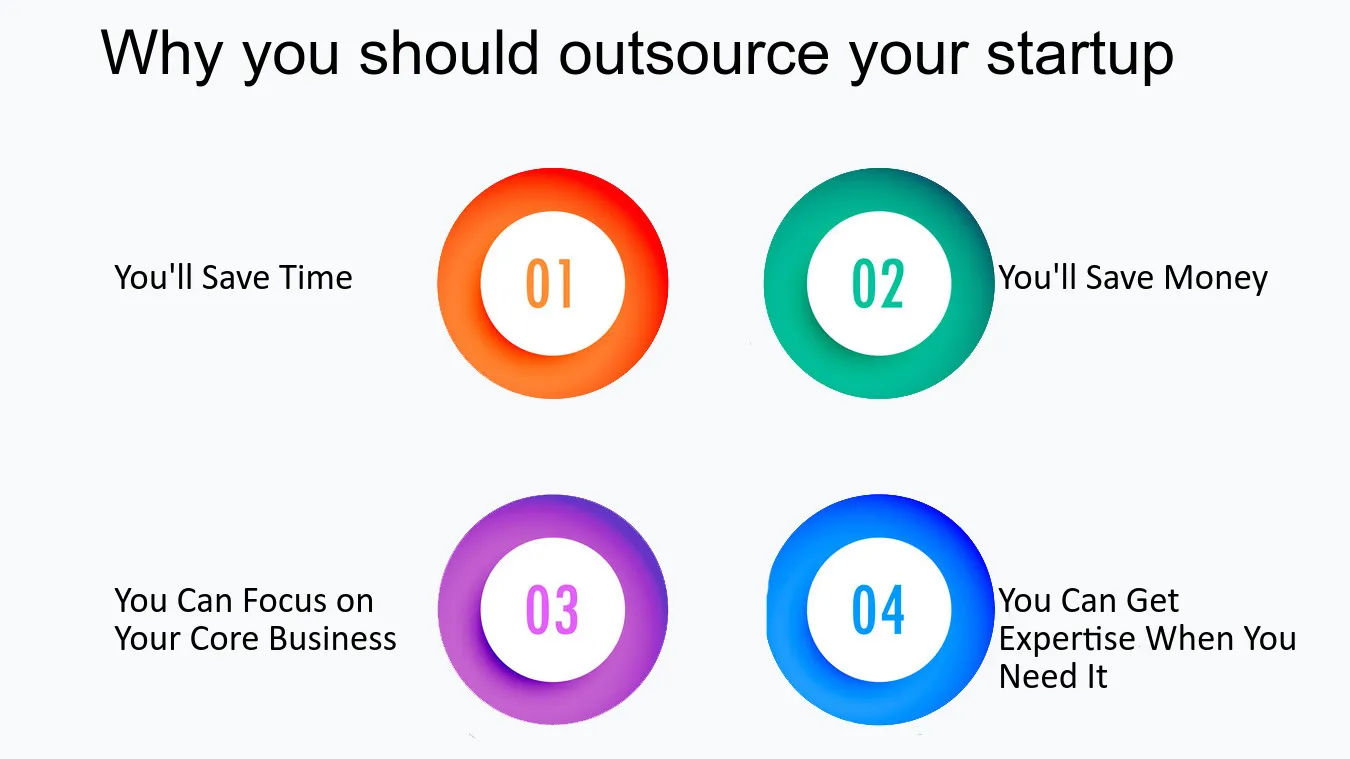 Why you should outsource your startup

You'll Save Time

01

02

You'll Save Money

You Can Focus on Your Core Business

03

04

You Can Get Expertise When You Need It